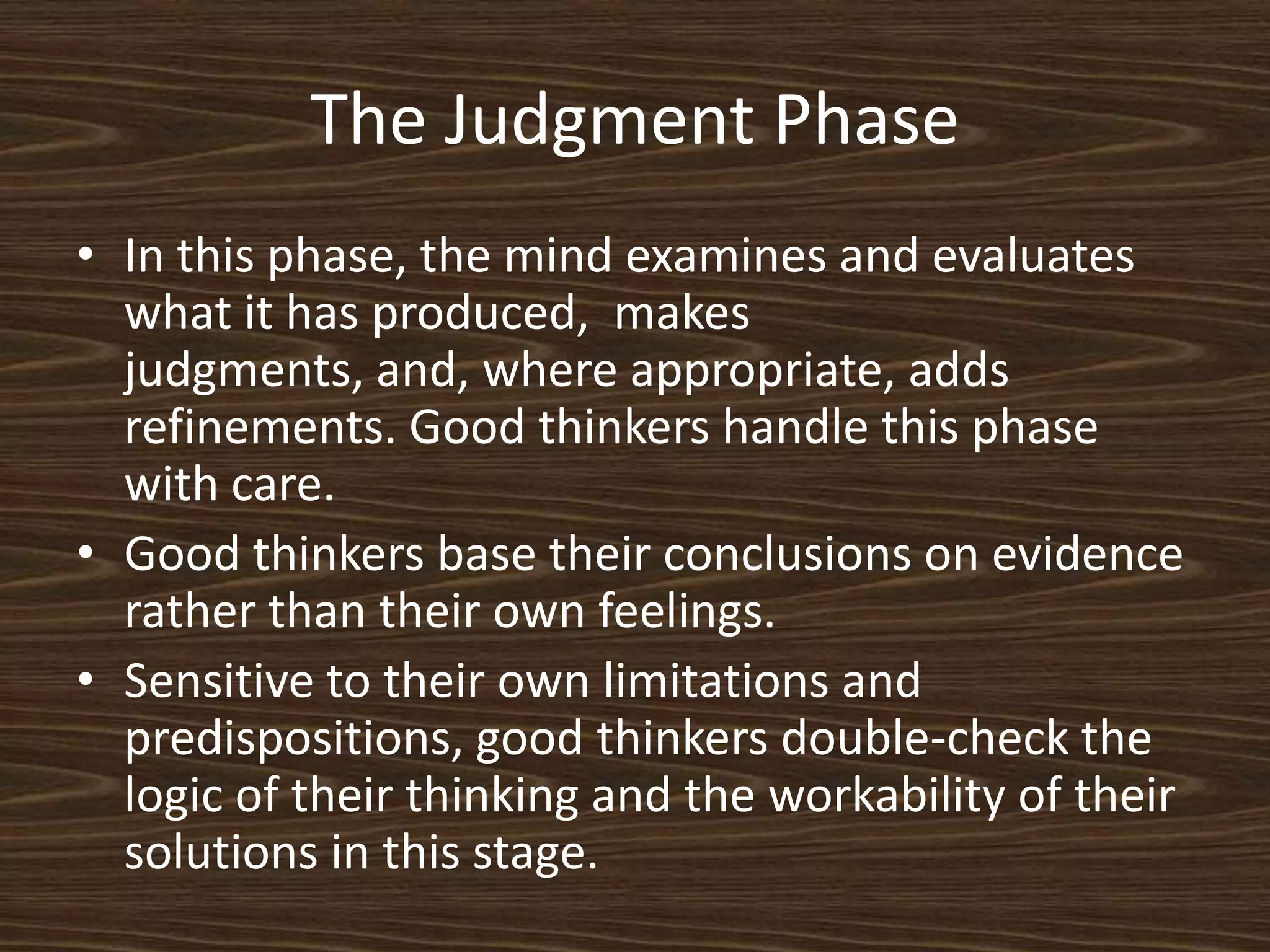 The Judgment Phase

• In this phase, the mind examines and evaluates what it has produced,  makes judgments, and, where appropriate, adds refinements. Good thinkers handle this phase with care.
• Good thinkers base their conclusions on evidence rather than their own feelings.
• Sensitive to their own limitations and predispositions, good thinkers double-check the logic of their thinking and the workability of their solutions in this stage.